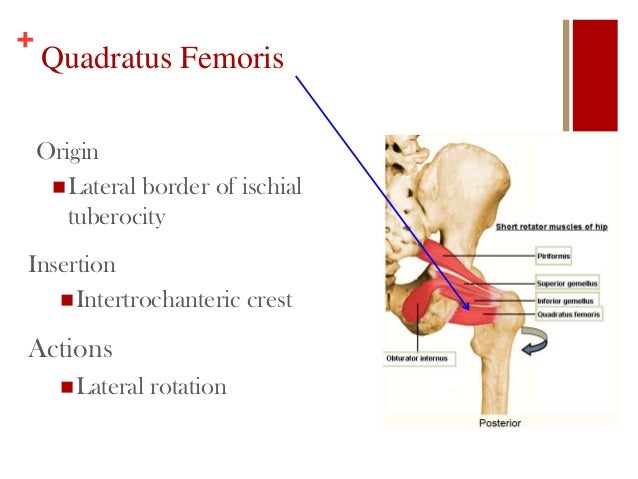 + Quadratus Femoris

Origin

Lateral border of ischial tuberocity

Insertion

Intertrochanteric crest

Actions

Lateral rotation

Short rotator muscles of hip

Piriformis

Superior gemellus

Inferior gemellus

Quadratus femoris

Obturator internus

Posterior